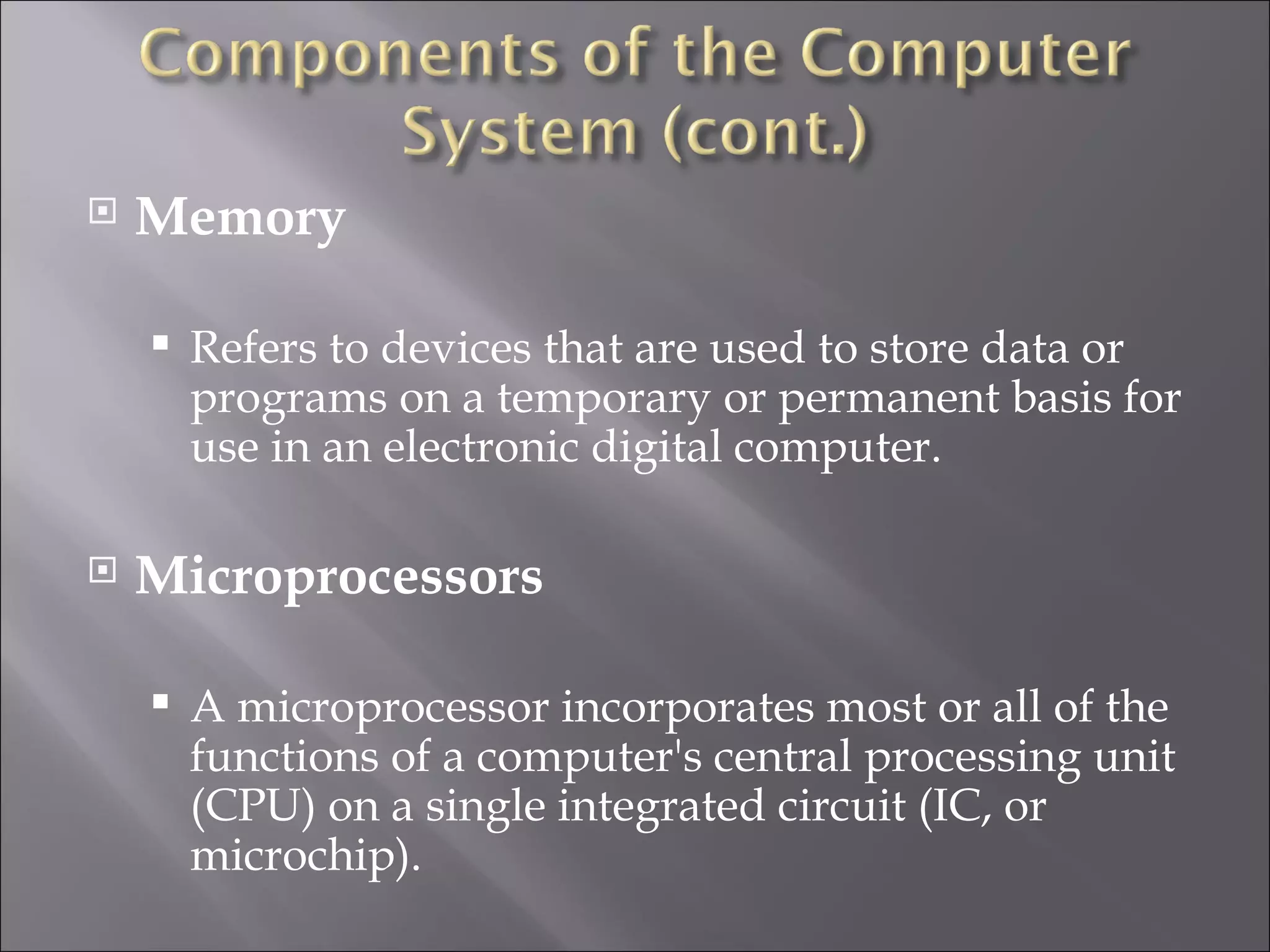 Components of the Computer System (cont.)

Memory

Refers to devices that are used to store data or programs on a temporary or permanent basis for use in an electronic digital computer.

Microprocessors

A microprocessor incorporates most or all of the functions of a computer's central processing unit (CPU) on a single integrated circuit (IC, or microchip).